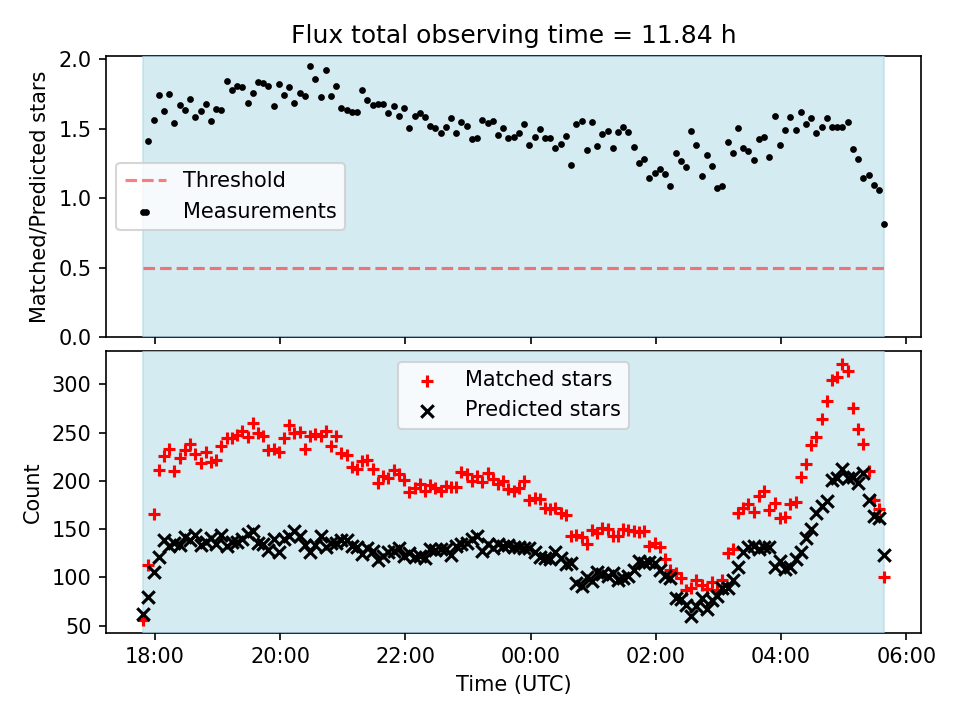 Flux total observing time = 11.84 h

Matched/Predicted stars

2.0
1.5
1.0
0.5
0.0

Threshold
Measurements

Count

300
250
200
150
100
50

Matched stars
Predicted stars

18:00
20:00
22:00
00:00
02:00
04:00
06:00

Time (UTC)